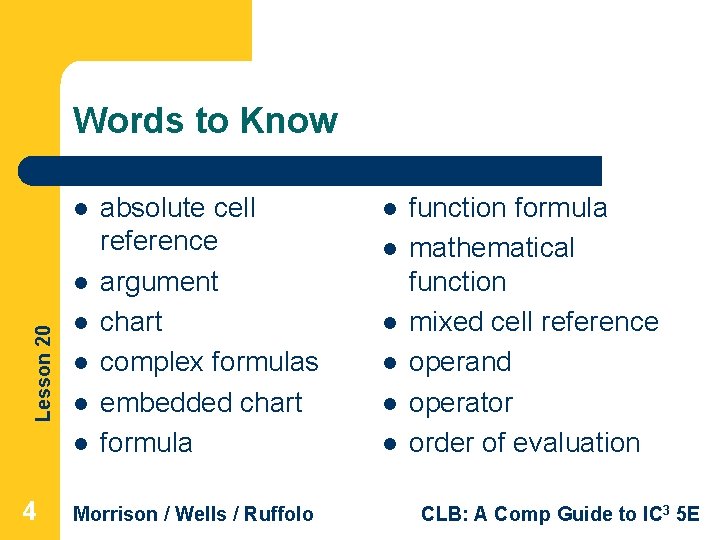 Words to Know

- absolute cell reference
- argument
- chart
- complex formulas
- embedded chart
- formula

- function formula
- mathematical function
- mixed cell reference
- operand
- operator
- order of evaluation

Lesson 20

4

Morrison / Wells / Ruffolo

CLB: A Comp Guide to IC$^3$ 5E